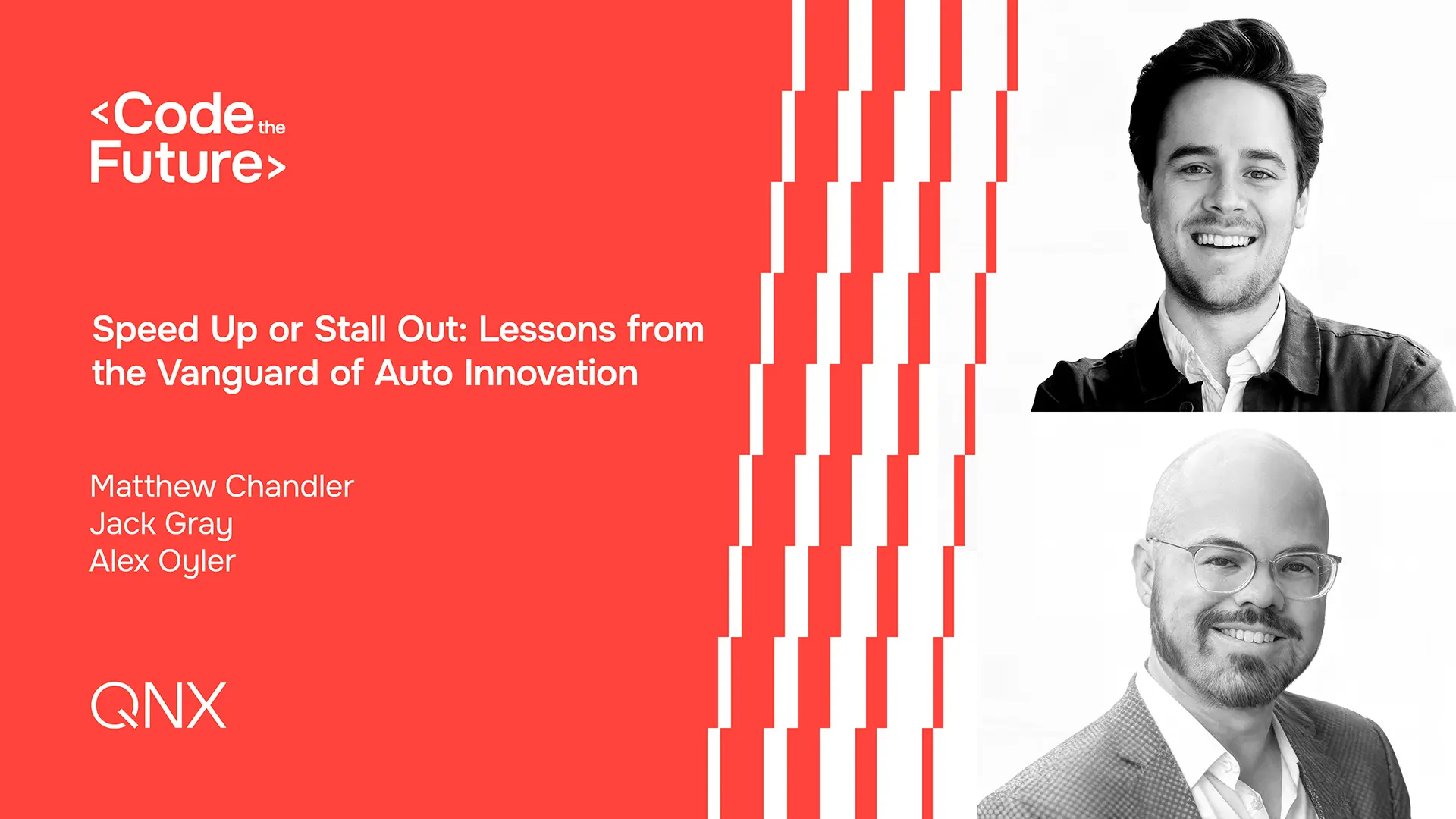 <Code the Future>

Speed Up or Stall Out: Lessons from the Vanguard of Auto Innovation

Matthew Chandler
Jack Gray
Alex Oyler

QNX